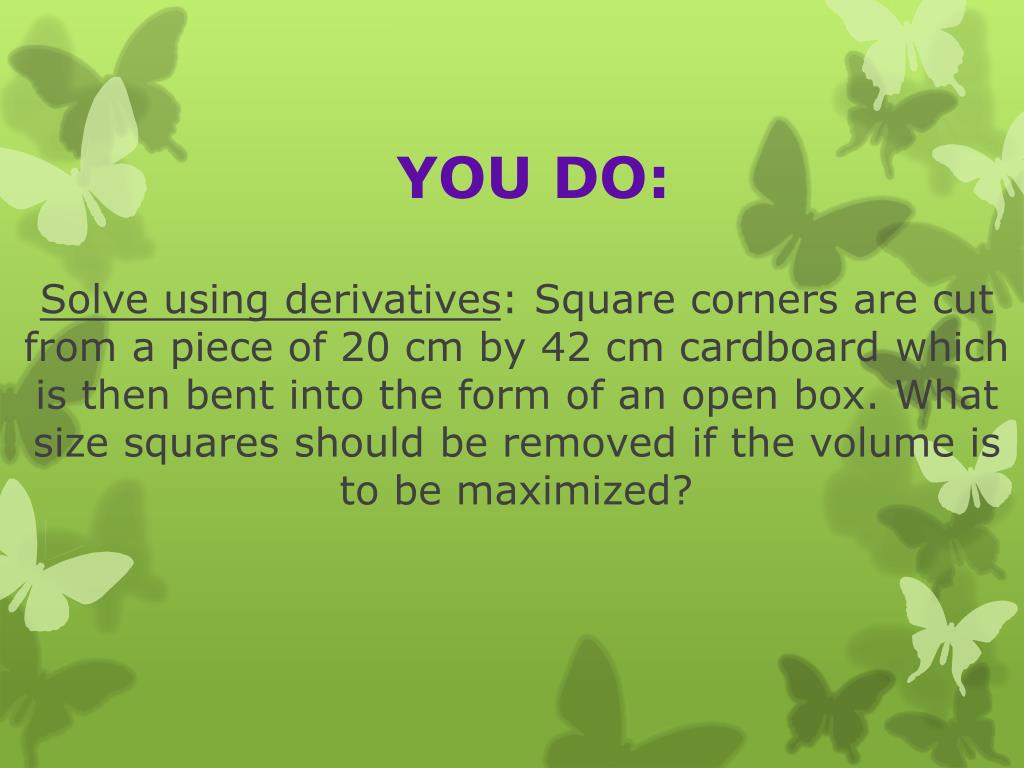 YOU DO:

Solve using derivatives: Square corners are cut from a piece of 20 cm by 42 cm cardboard which is then bent into the form of an open box. What size squares should be removed if the volume is to be maximized?